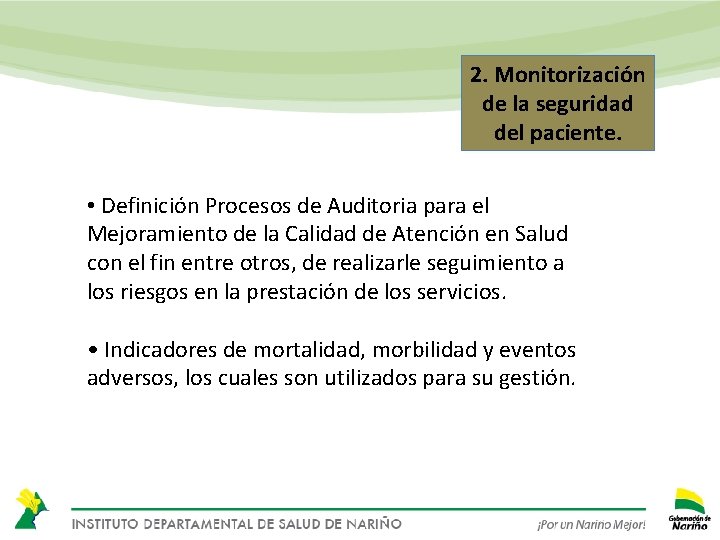 2. Monitorización de la seguridad del paciente.

• Definición Procesos de Auditoria para el Mejoramiento de la Calidad de Atención en Salud con el fin entre otros, de realizarle seguimiento a los riesgos en la prestación de los servicios.

• Indicadores de mortalidad, morbilidad y eventos adversos, los cuales son utilizados para su gestión.

INSTITUTO DEPARTAMENTAL DE SALUD DE NARIÑO

¡Por un Nariño Mejor!

Gobernación de Nariño